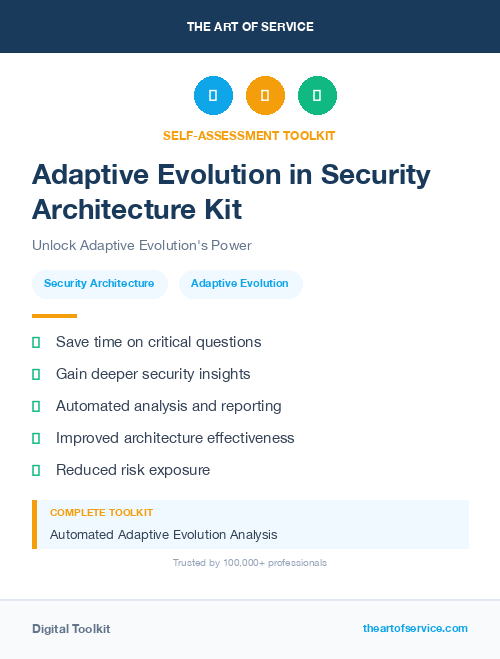 THE ART OF SERVICE

SELF-ASSESSMENT TOOLKIT

Adaptive Evolution in Security Architecture Kit

Unlock Adaptive Evolution's Power

Security Architecture

Adaptive Evolution

Save time on critical questions

Gain deeper security insights

Automated analysis and reporting

Improved architecture effectiveness

Reduced risk exposure

COMPLETE TOOLKIT

Automated Adaptive Evolution Analysis

Trusted by 100,000+ professionals

Digital Toolkit

theartofservice.com